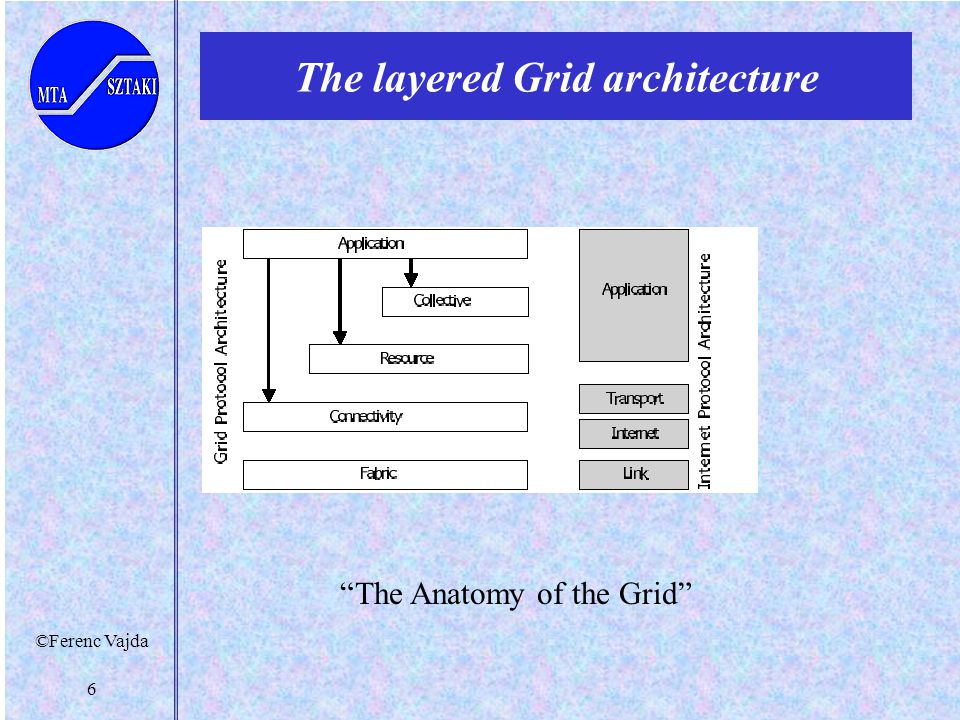 MTA SZTAKI

The layered Grid architecture

Grid Protocol Architecture

Application

Collective

Resource

Connectivity

Fabric

Application

Transport

Internet

Link

Internet Protocol Architecture

“The Anatomy of the Grid”

©Ferenc Vajda

6